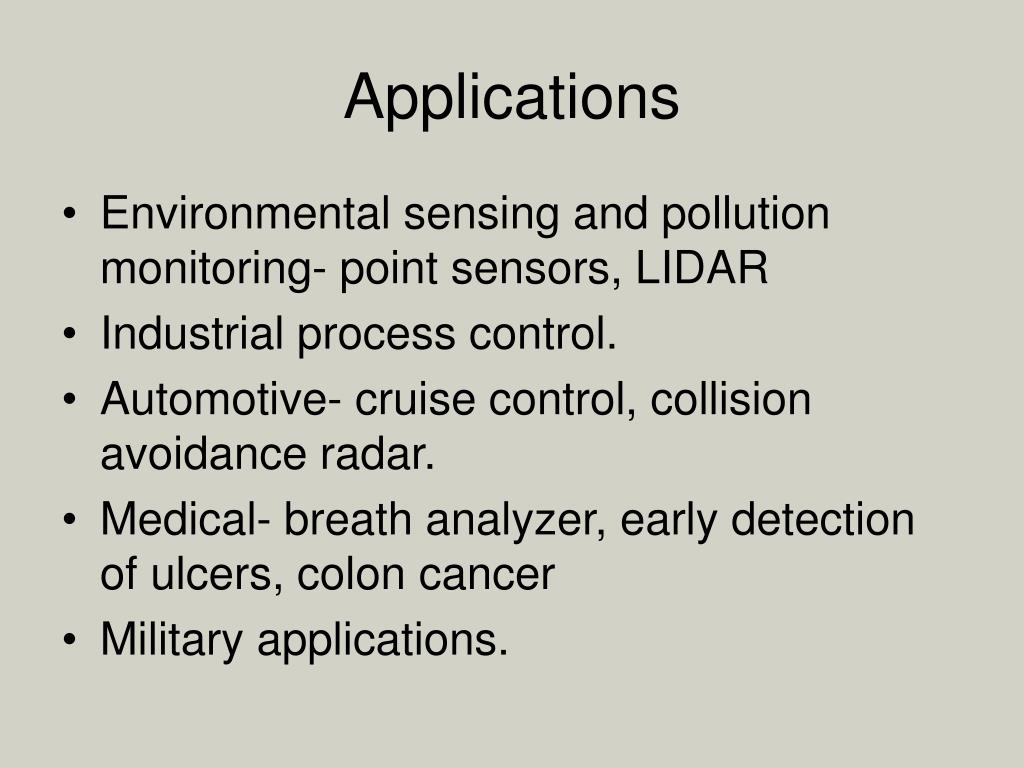 Applications

• Environmental sensing and pollution monitoring- point sensors, LIDAR
• Industrial process control.
• Automotive- cruise control, collision avoidance radar.
• Medical- breath analyzer, early detection of ulcers, colon cancer
• Military applications.